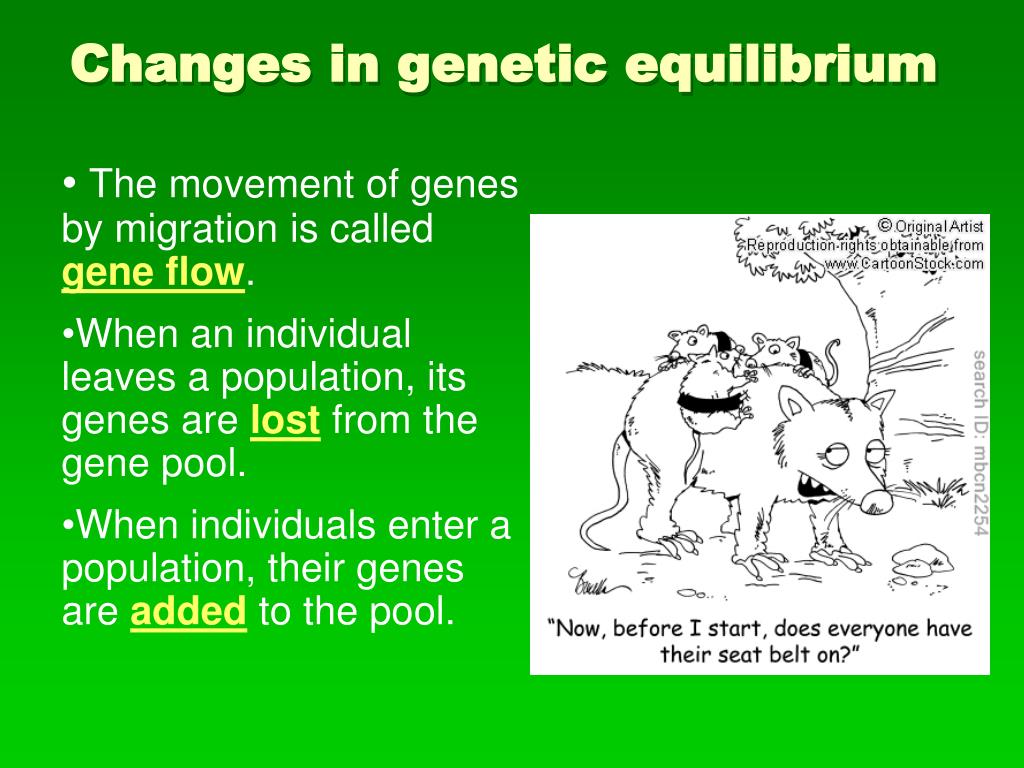 Changes in genetic equilibrium

• The movement of genes by migration is called gene flow.

•When an individual leaves a population, its genes are lost from the gene pool.

•When individuals enter a population, their genes are added to the pool.

© Original Artist
Reproduction rights obtainable from
www.CartoonStock.com

search ID: mbcn2254

"Now, before I start, does everyone have their seat belt on?"